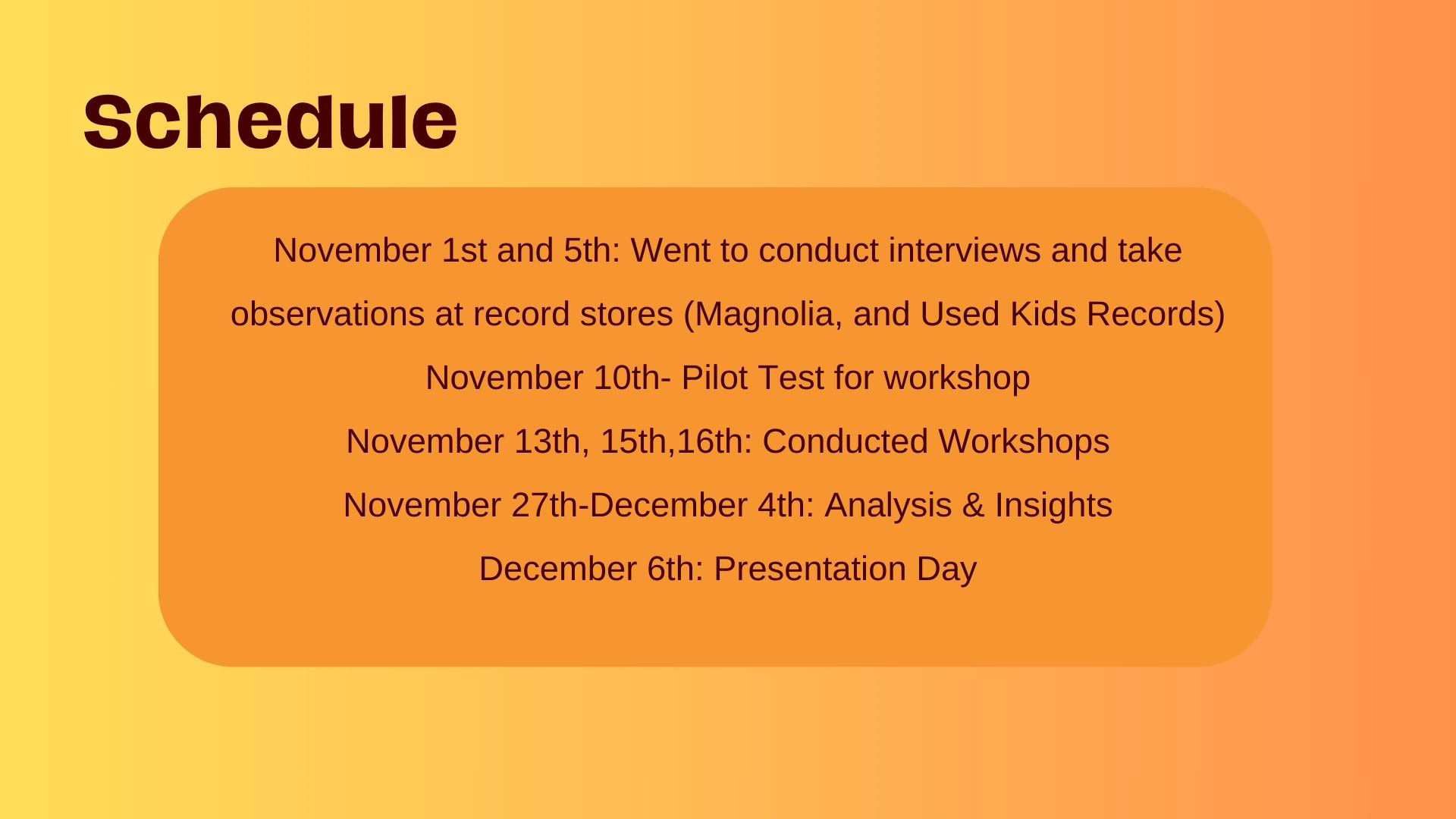 Schedule

November 1st and 5th: Went to conduct interviews and take observations at record stores (Magnolia, and Used Kids Records)

November 10th- Pilot Test for workshop

November 13th, 15th,16th: Conducted Workshops

November 27th-December 4th: Analysis & Insights

December 6th: Presentation Day